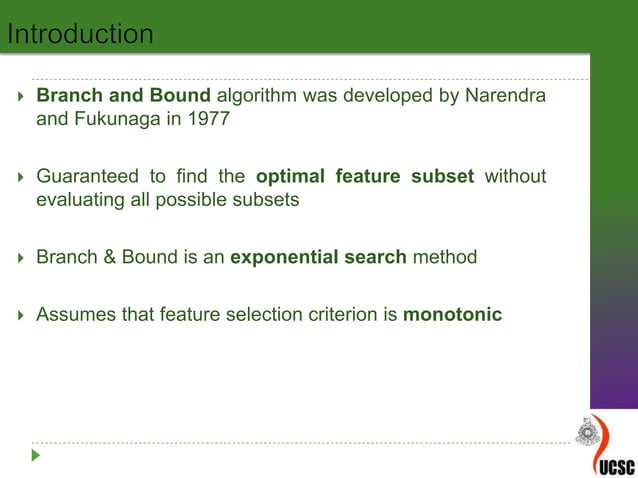 Introduction

Branch and Bound algorithm was developed by Narendra and Fukunaga in 1977

Guaranteed to find the optimal feature subset without evaluating all possible subsets

Branch & Bound is an exponential search method

Assumes that feature selection criterion is monotonic

UCSC